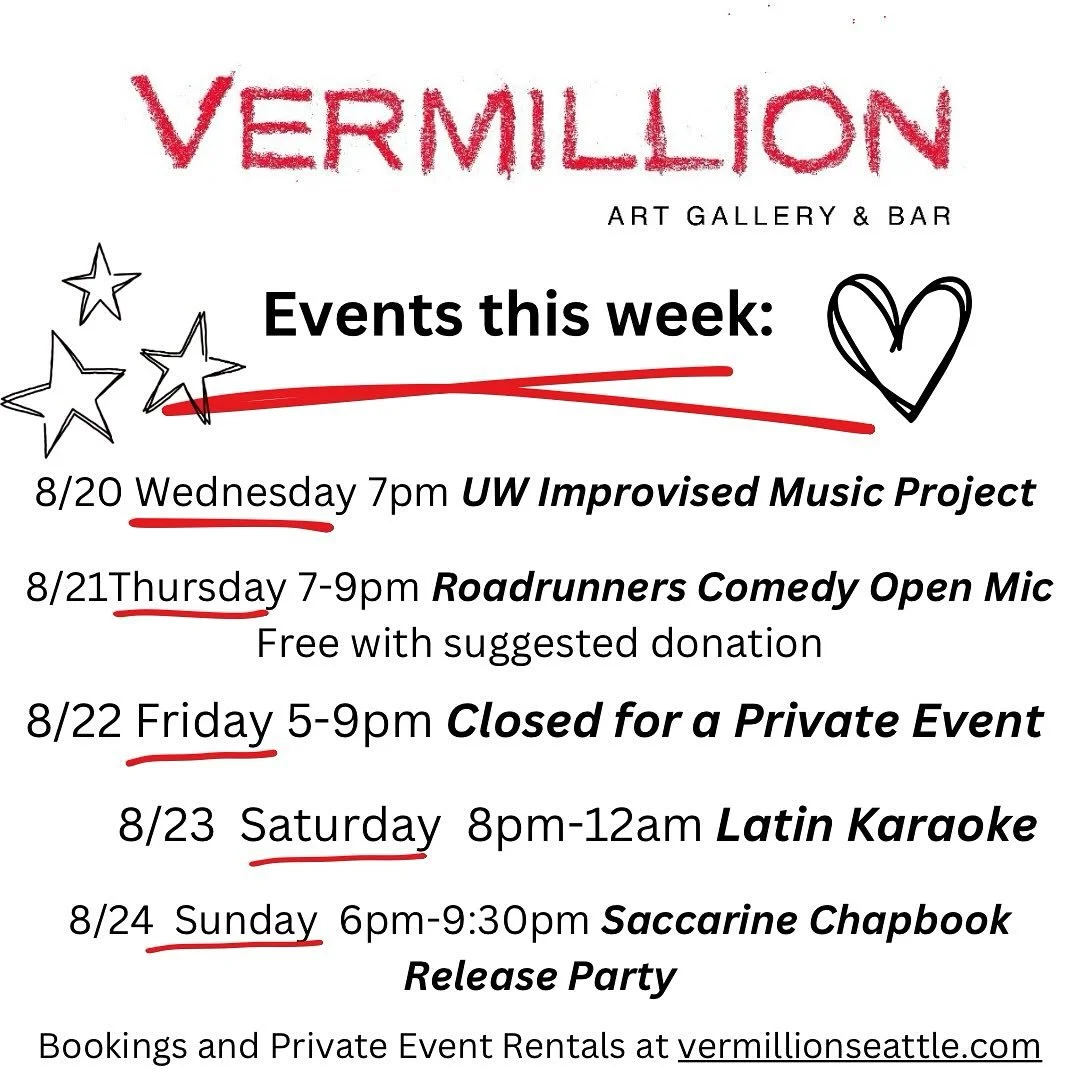 VERMILLION
ART GALLERY & BAR

Events this week:

8/20 Wednesday 7pm UW Improvised Music Project

8/21Thursday 7-9pm Roadrunners Comedy Open Mic
Free with suggested donation

8/22 Friday 5-9pm Closed for a Private Event

8/23 Saturday 8pm-12am Latin Karaoke

8/24 Sunday 6pm-9:30pm Saccarine Chapbook Release Party

Bookings and Private Event Rentals at vermillionseattle.com